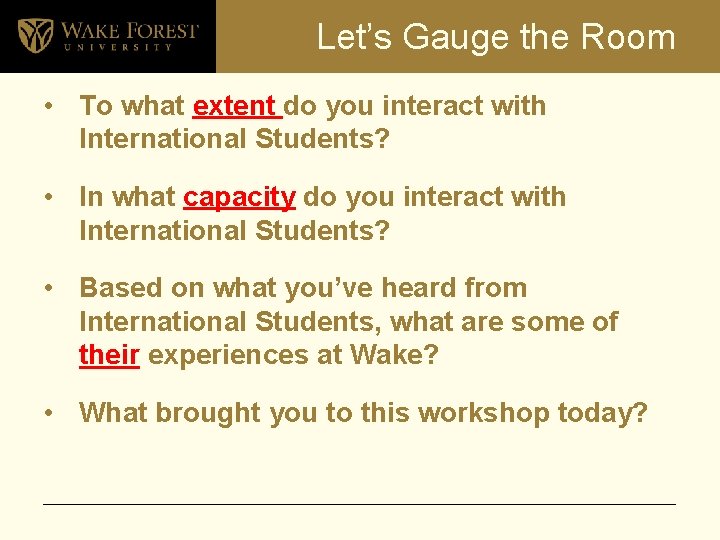 WAKE FOREST
UNIVERSITY

Let's Gauge the Room

• To what extent do you interact with International Students?

• In what capacity do you interact with International Students?

• Based on what you've heard from International Students, what are some of their experiences at Wake?

• What brought you to this workshop today?